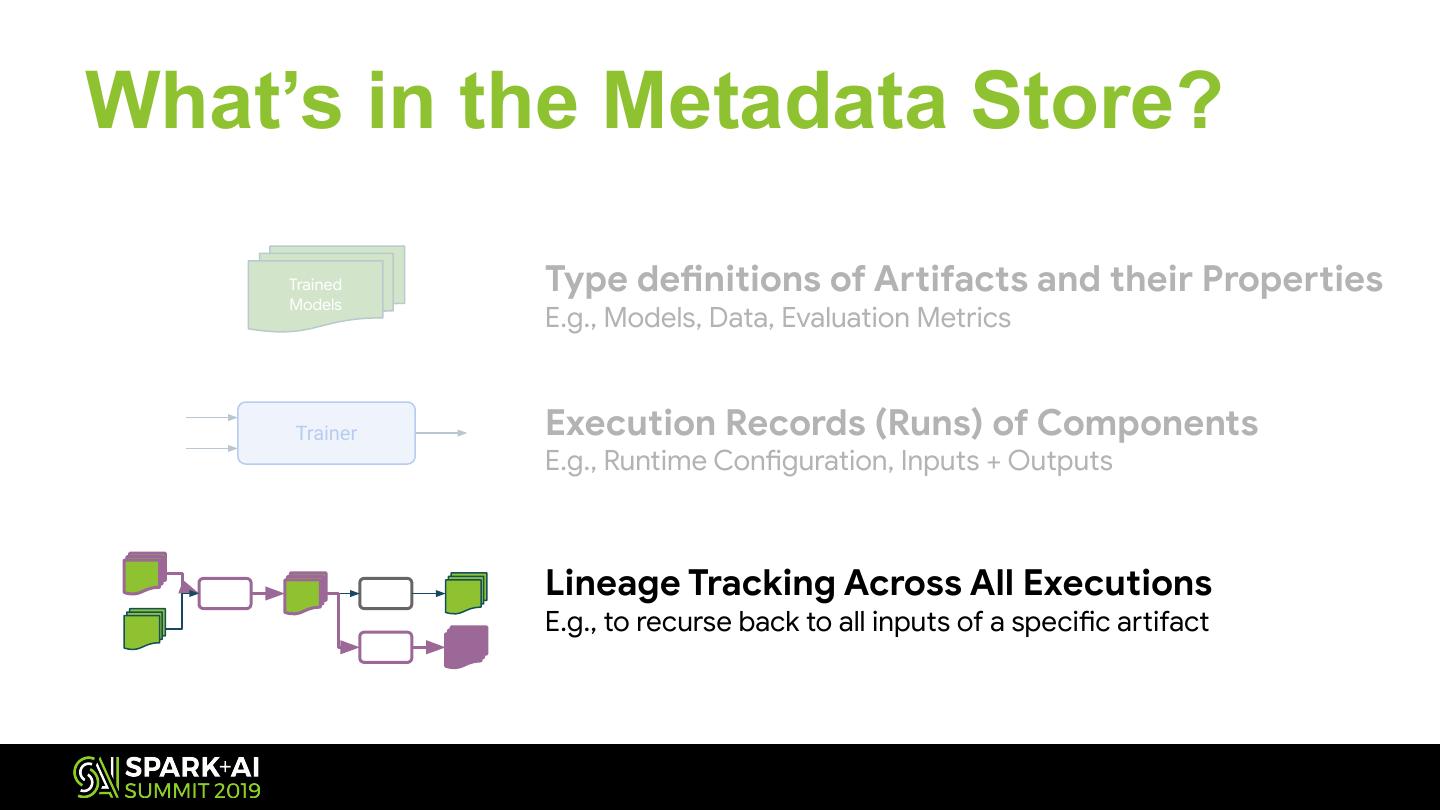 What's in the Metadata Store?

Trained Models

Type definitions of Artifacts and their Properties
E.g., Models, Data, Evaluation Metrics

Trainer

Execution Records (Runs) of Components
E.g., Runtime Configuration, Inputs + Outputs

Lineage Tracking Across All Executions
E.g., to recurse back to all inputs of a specific artifact

SPARK+AI SUMMIT 2019